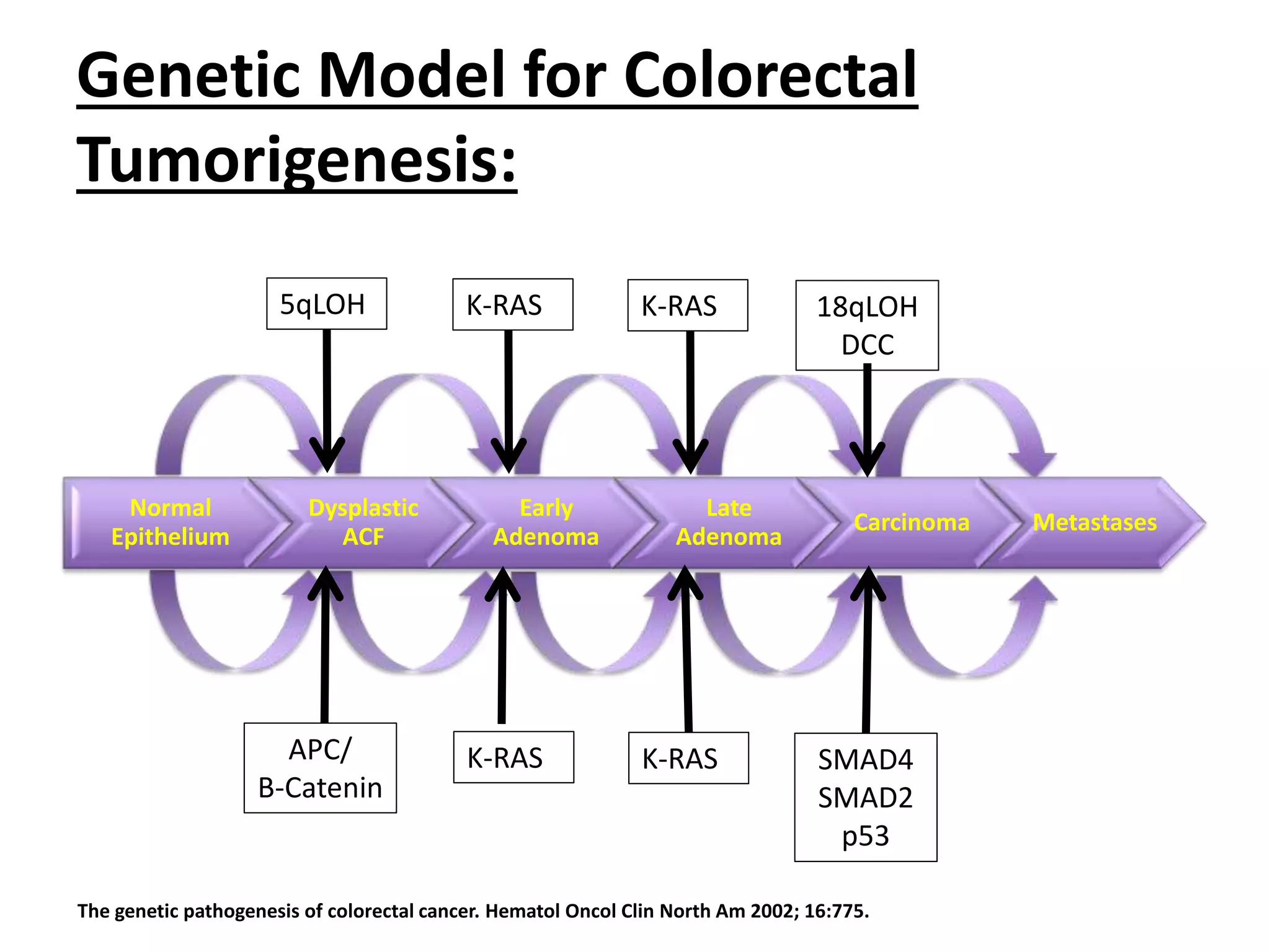 Genetic Model for Colorectal Tumorigenesis:

5qLOH

K-RAS

K-RAS

18qLOH
DCC

Normal Epithelium

Dysplastic ACF

Early Adenoma

Late Adenoma

Carcinoma

Metastases

APC/
B-Catenin

K-RAS

K-RAS

SMAD4
SMAD2
p53

The genetic pathogenesis of colorectal cancer. Hematol Oncol Clin North Am 2002; 16:775.